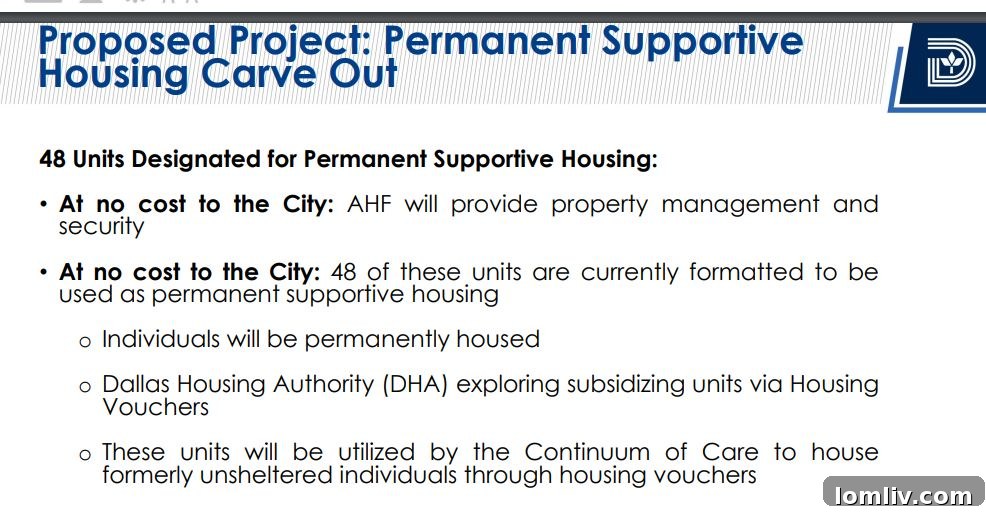 Proposed Project: Permanent Supportive Housing Carve Out

48 Units Designated for Permanent Supportive Housing:

• At no cost to the City: AHF will provide property management and security

• At no cost to the City: 48 of these units are currently formatted to be used as permanent supportive housing

o Individuals will be permanently housed

o Dallas Housing Authority (DHA) exploring subsidizing units via Housing Vouchers

o These units will be utilized by the Continuum of Care to house formerly unsheltered individuals through housing vouchers

lomliv.com